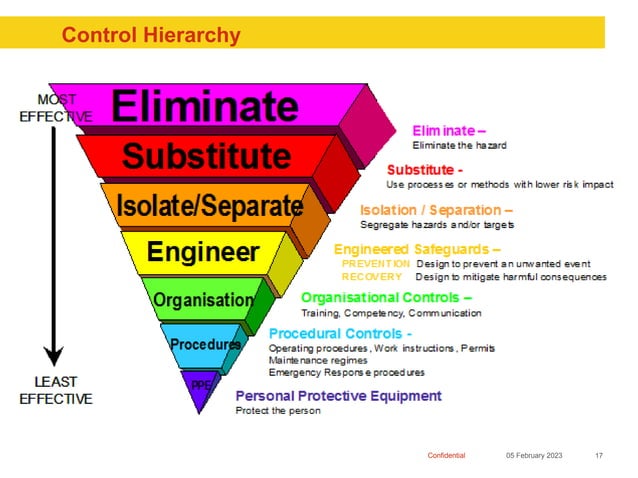 Control Hierarchy

MOST EFFECTIVE

LEAST EFFECTIVE

Eliminate

Substitute

Isolate/Separate

Engineer

Organisation

Procedures

PPE

Eliminate –
Eliminate the hazard

Substitute -
Use processes or methods with lower risk impact

Isolation / Separation –
Segregate hazards and/or targets

Engineered Safeguards –
PREVENTION Design to prevent an unwanted event
RECOVERY Design to mitigate harmful consequences

Organisational Controls –
Training, Competency, Communication

Procedural Controls -
Operating procedures, Work instructions, Permits
Maintenance regimes
Emergency Response procedures

Personal Protective Equipment
Protect the person

Confidential 05 February 2023 17